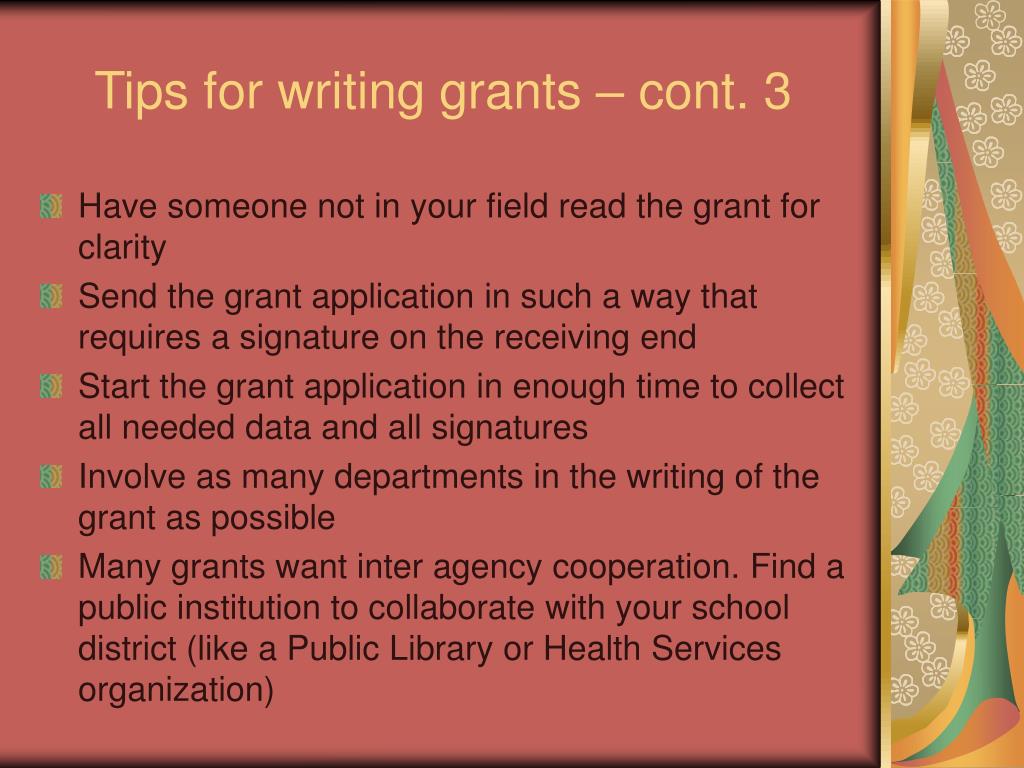 Tips for writing grants – cont. 3

Have someone not in your field read the grant for clarity

Send the grant application in such a way that requires a signature on the receiving end

Start the grant application in enough time to collect all needed data and all signatures

Involve as many departments in the writing of the grant as possible

Many grants want inter agency cooperation. Find a public institution to collaborate with your school district (like a Public Library or Health Services organization)